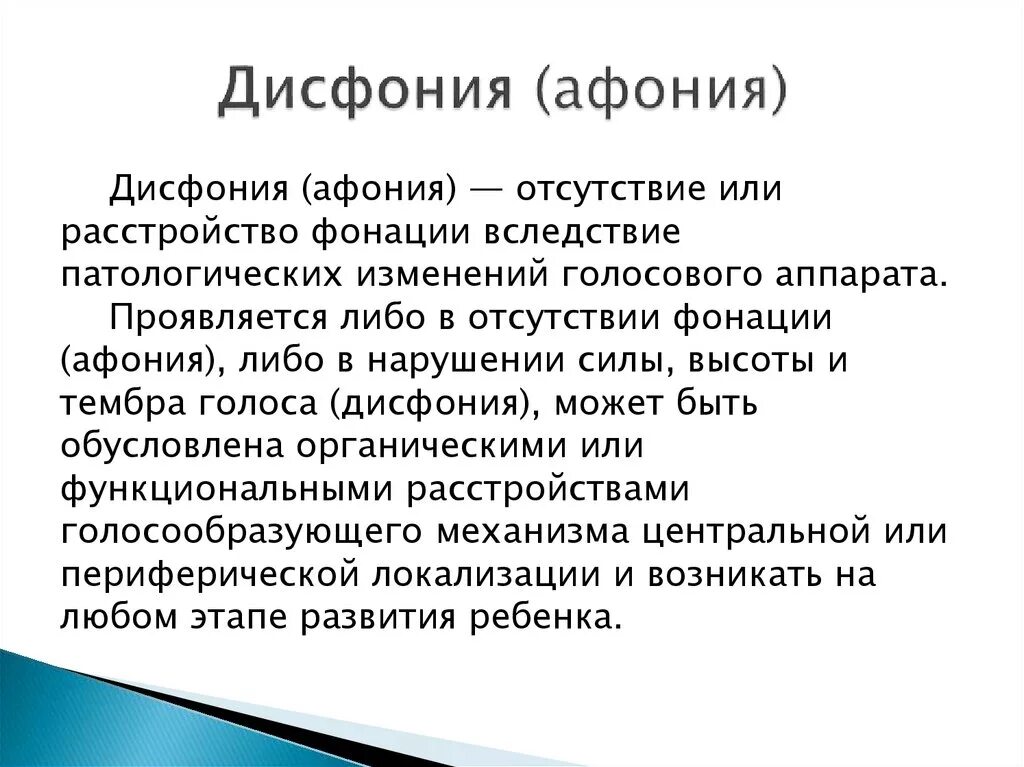 Дисфония (афония)

Дисфония (афония) — отсутствие или расстройство фонации вследствие патологических изменений голосового аппарата.

Проявляется либо в отсутствии фонации (афония), либо в нарушении силы, высоты и тембра голоса (дисфония), может быть обусловлена органическими или функциональными расстройствами голосообразующего механизма центральной или периферической локализации и возникать на любом этапе развития ребенка.